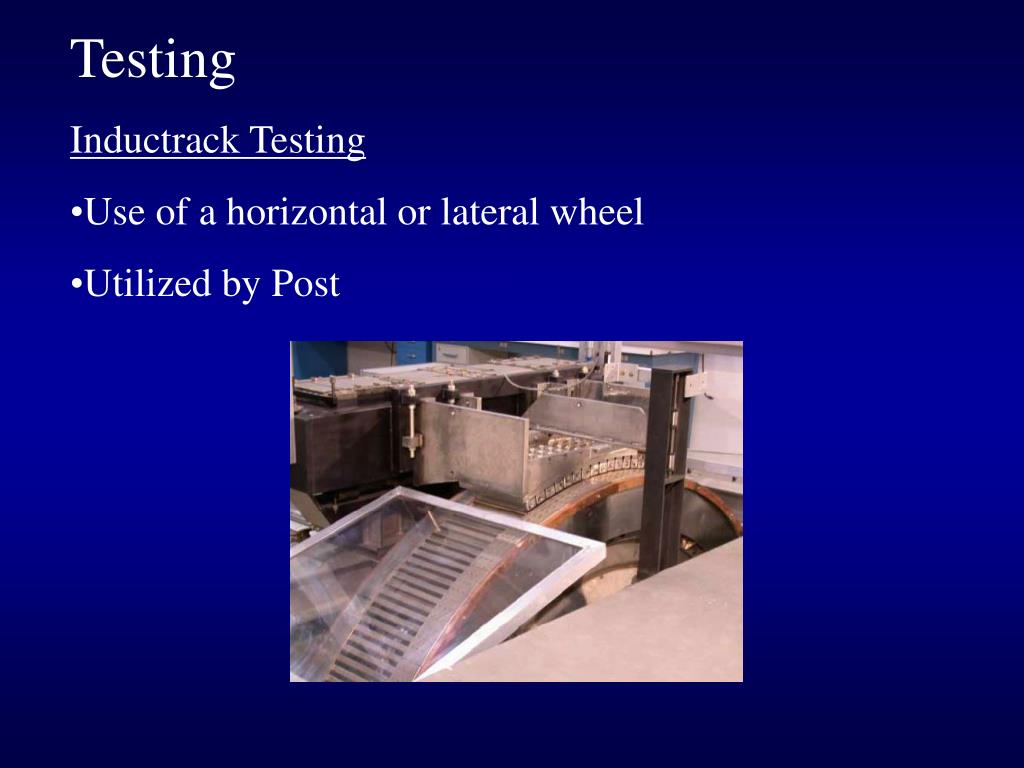 Testing

Inductrack Testing

•Use of a horizontal or lateral wheel

•Utilized by Post